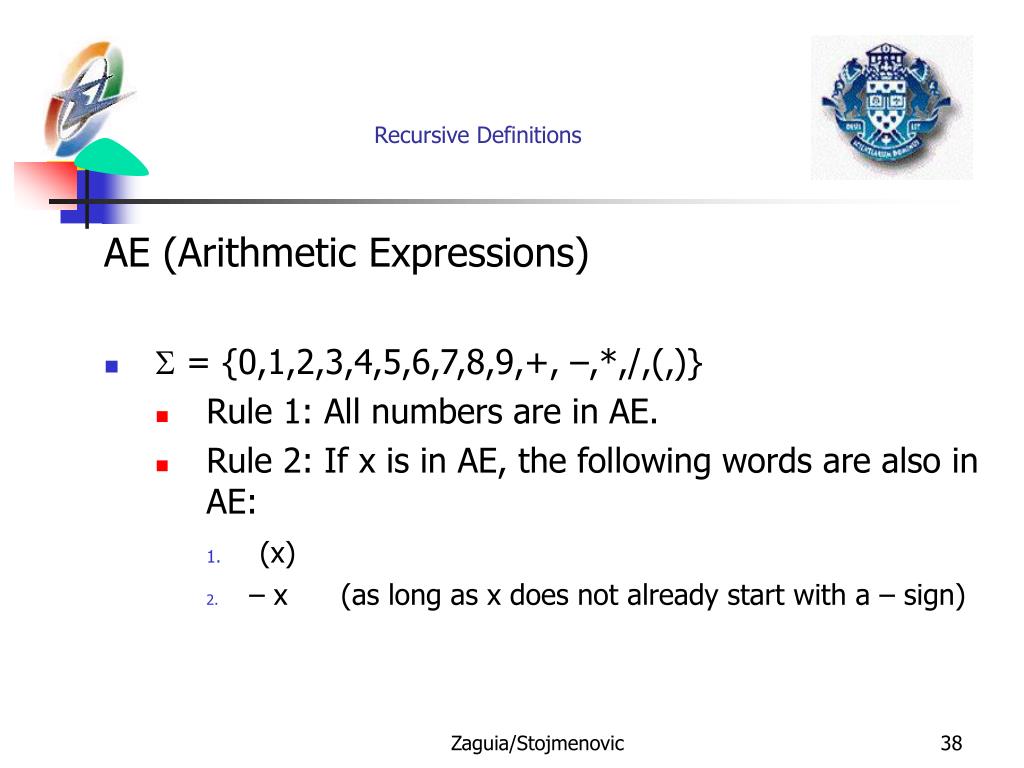 Recursive Definitions

AE (Arithmetic Expressions)

$\Sigma$ = {0,1,2,3,4,5,6,7,8,9,+, –,*,/,(,)}

Rule 1: All numbers are in AE.

Rule 2: If x is in AE, the following words are also in AE:

1. (x)
2. – x (as long as x does not already start with a – sign)

Zaguia/Stojmenovic

38